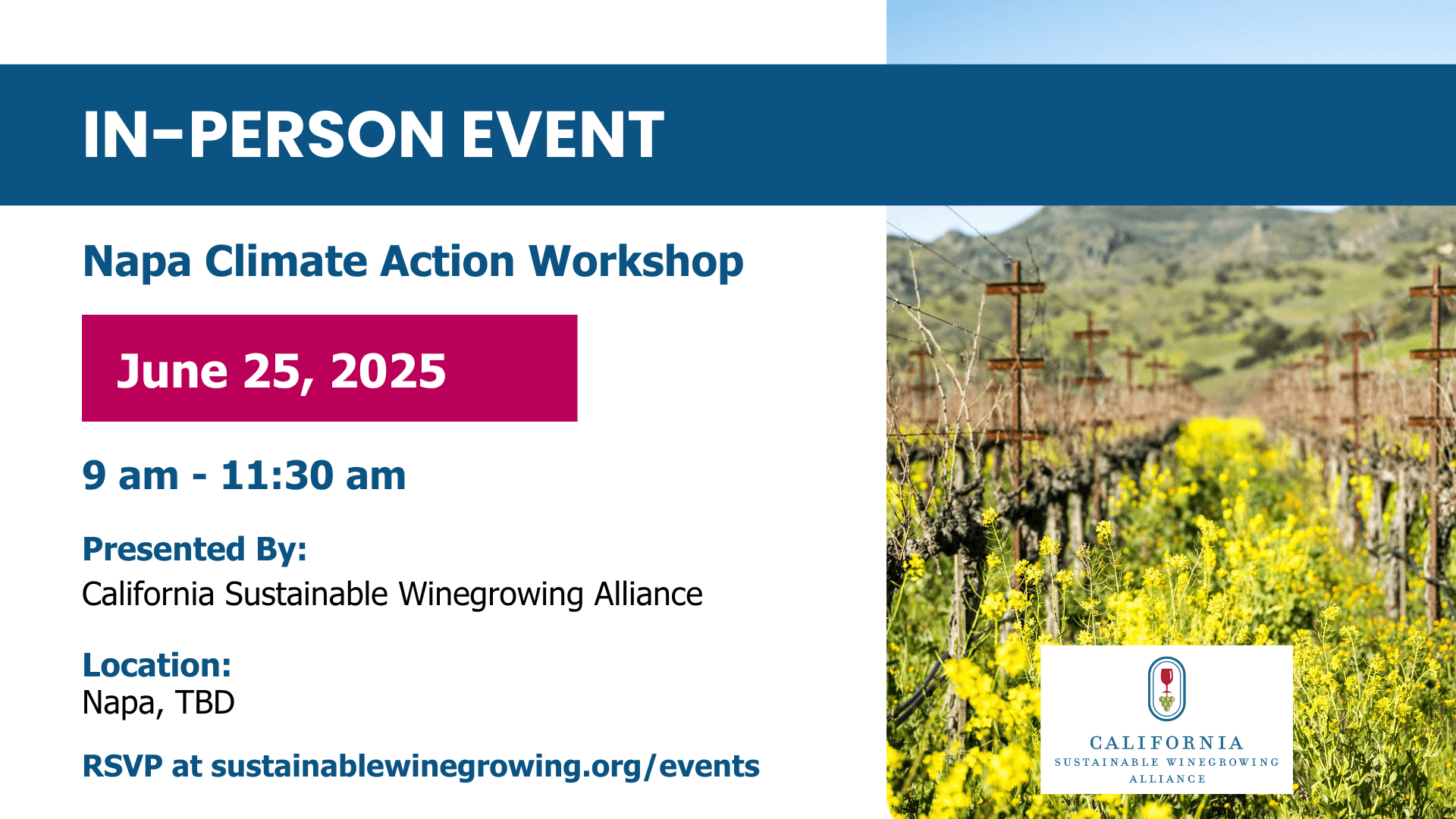 IN-PERSON EVENT

Napa Climate Action Workshop

June 25, 2025

9 am - 11:30 am

Presented By:
California Sustainable Winegrowing Alliance

Location:
Napa, TBD

RSVP at sustainablewinegrowing.org/events

CALIFORNIA
SUSTAINABLE WINEGROWING
ALLIANCE